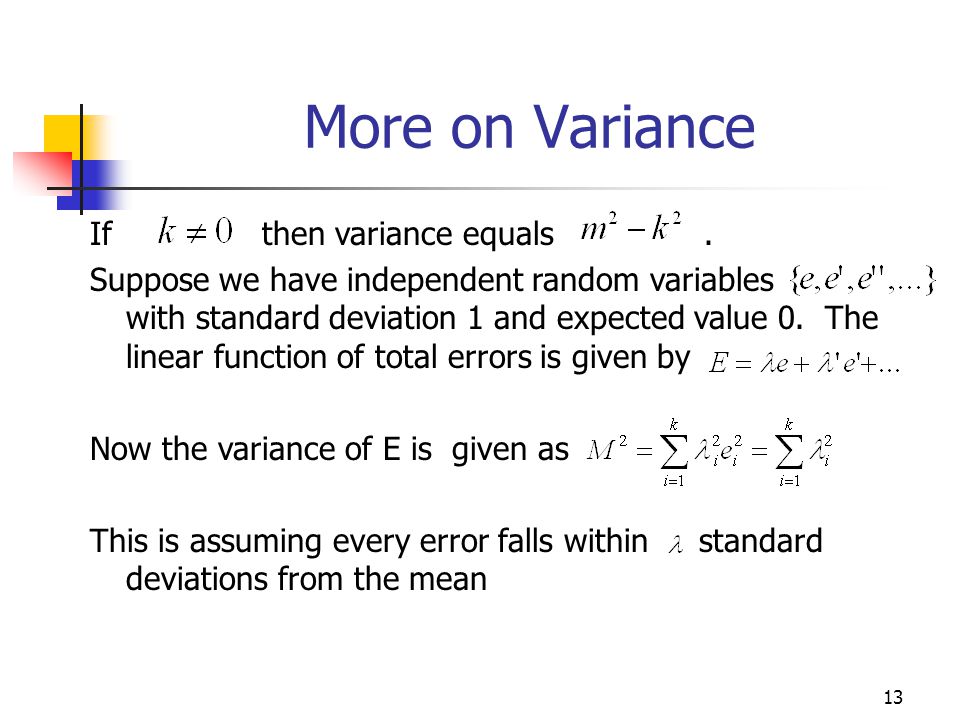 More on Variance

If $k \neq 0$ then variance equals $m^2 - k^2$ .

Suppose we have independent random variables $\{e, e', e'', ...\}$ with standard deviation 1 and expected value 0. The linear function of total errors is given by $E = \lambda e + \lambda' e' + ...$

Now the variance of E is given as $M^2 = \sum_{i=1}^{k} \lambda_i^2 e_i^2 = \sum_{i=1}^{k} \lambda_i^2$

This is assuming every error falls within $\lambda$ standard deviations from the mean

13